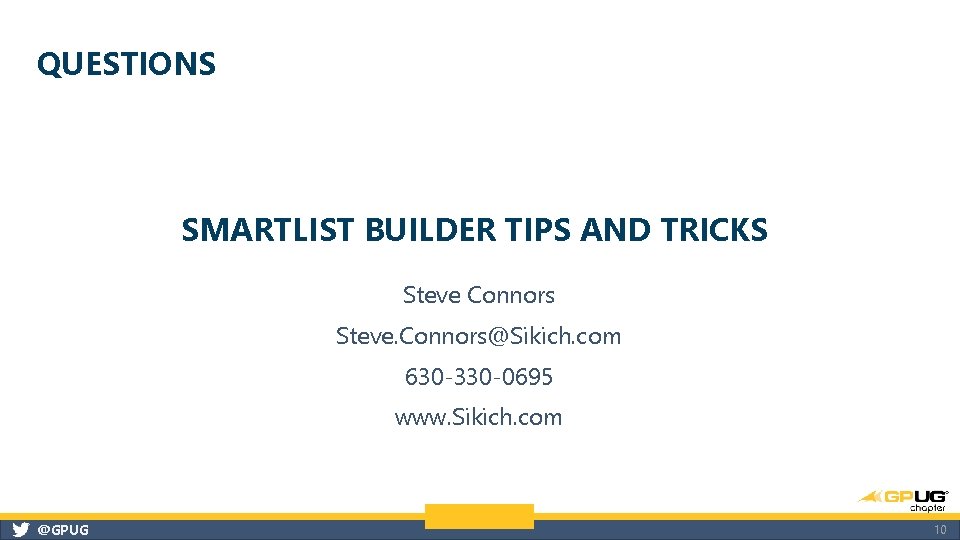 QUESTIONS

SMARTLIST BUILDER TIPS AND TRICKS

Steve Connors

Steve.Connors@Sikich.com

630-330-0695

www.Sikich.com

GPUG chapter

@GPUG

10